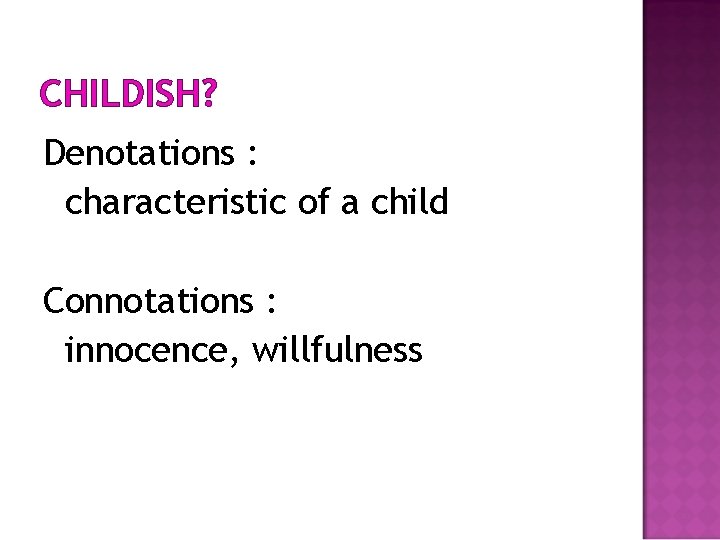 CHILDISH?

Denotations :
characteristic of a child

Connotations :
innocence, willfulness